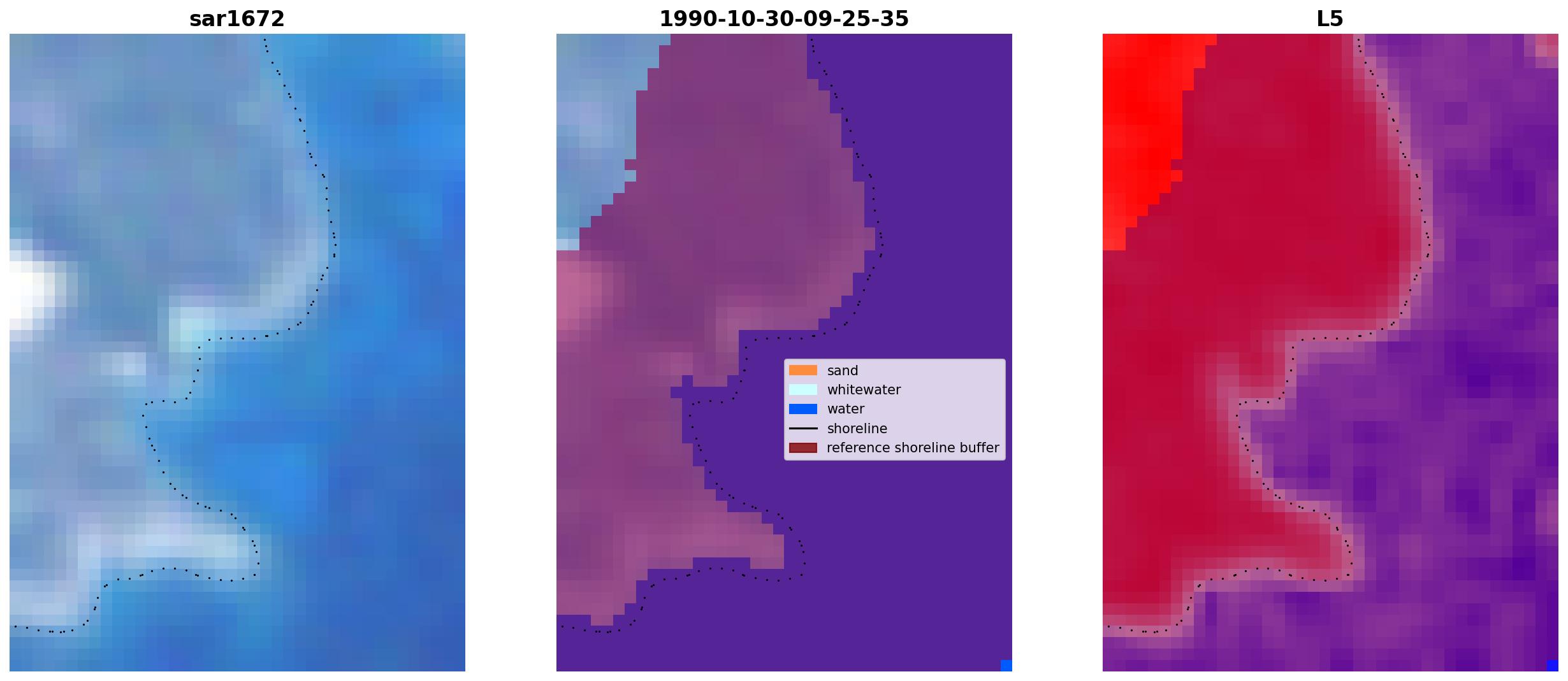 sar1672

1990-10-30-09-25-35

sand
whitewater
water
shoreline
reference shoreline buffer

L5